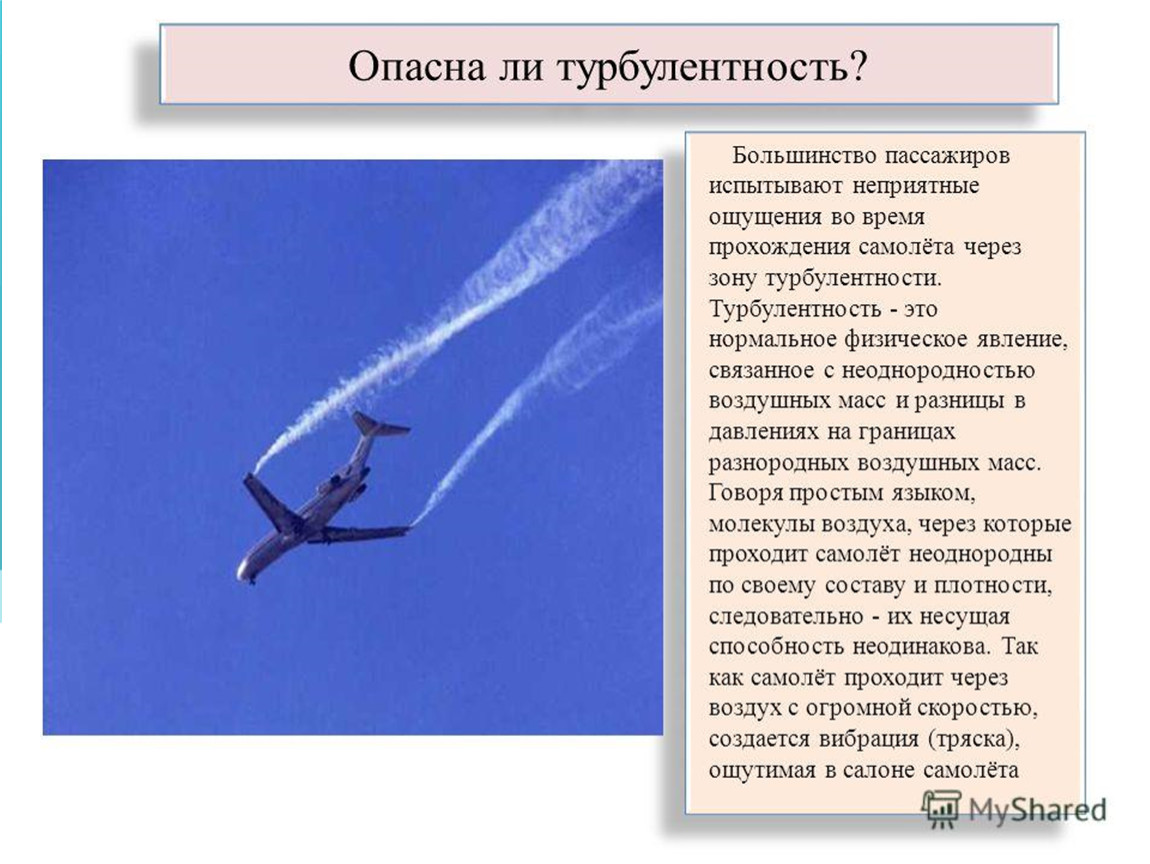 Опасна ли турбулентность?

Большинство пассажиров испытывают неприятные ощущения во время прохождения самолёта через зону турбулентности. Турбулентность - это нормальное физическое явление, связанное с неоднородностью воздушных масс и разницы в давлениях на границах разнородных воздушных масс. Говоря простым языком, молекулы воздуха, через которые проходит самолёт неоднородны по своему составу и плотности, следовательно - их несущая способность неодинакова. Так как самолёт проходит через воздух с огромной скоростью, создается вибрация (тряска), ощутимая в салоне самолёта

MyShared